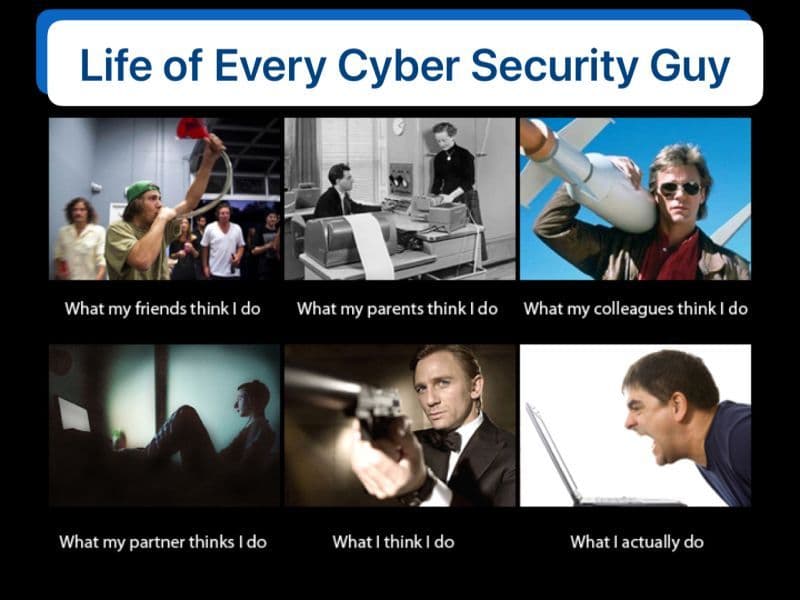 Life of Every Cyber Security Guy

What my friends think I do

What my parents think I do

What my colleagues think I do

What my partner thinks I do

What I think I do

What I actually do